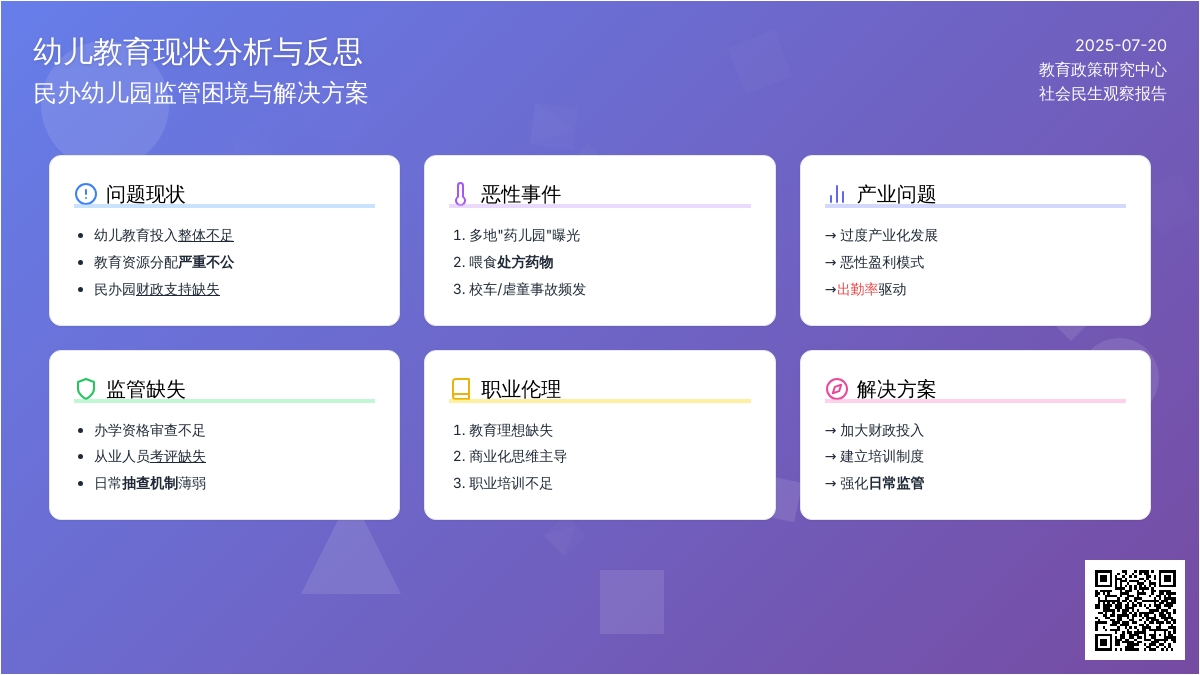 幼儿教育现状分析与反思
民办幼儿园监管困境与解决方案

2025-07-20
教育政策研究中心
社会民生观察报告

问题现状
- 幼儿教育投入整体不足
- 教育资源分配严重不公
- 民办园财政支持缺失

恶性事件
1. 多地"药儿园"曝光
2. 喂食处方药物
3. 校车/虐童事故频发

产业问题
→ 过度产业化发展
→ 恶性盈利模式
→出勤率驱动

监管缺失
- 办学资格审查不足
- 从业人员考评缺失
- 日常抽查机制薄弱

职业伦理
1. 教育理想缺失
2. 商业化思维主导
3. 职业培训不足

解决方案
→ 加大财政投入
→ 建立培训制度
→ 强化日常监管